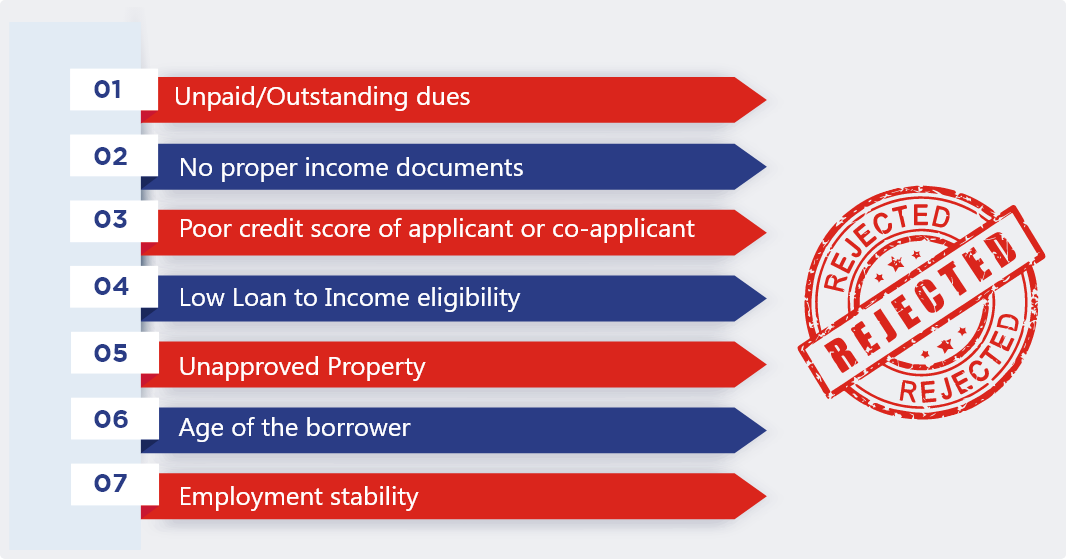 01 Unpaid/Outstanding dues

02 No proper income documents

03 Poor credit score of applicant or co-applicant

04 Low Loan to Income eligibility

05 Unapproved Property

06 Age of the borrower

07 Employment stability

REJECTED
REJECTED
REJECTED